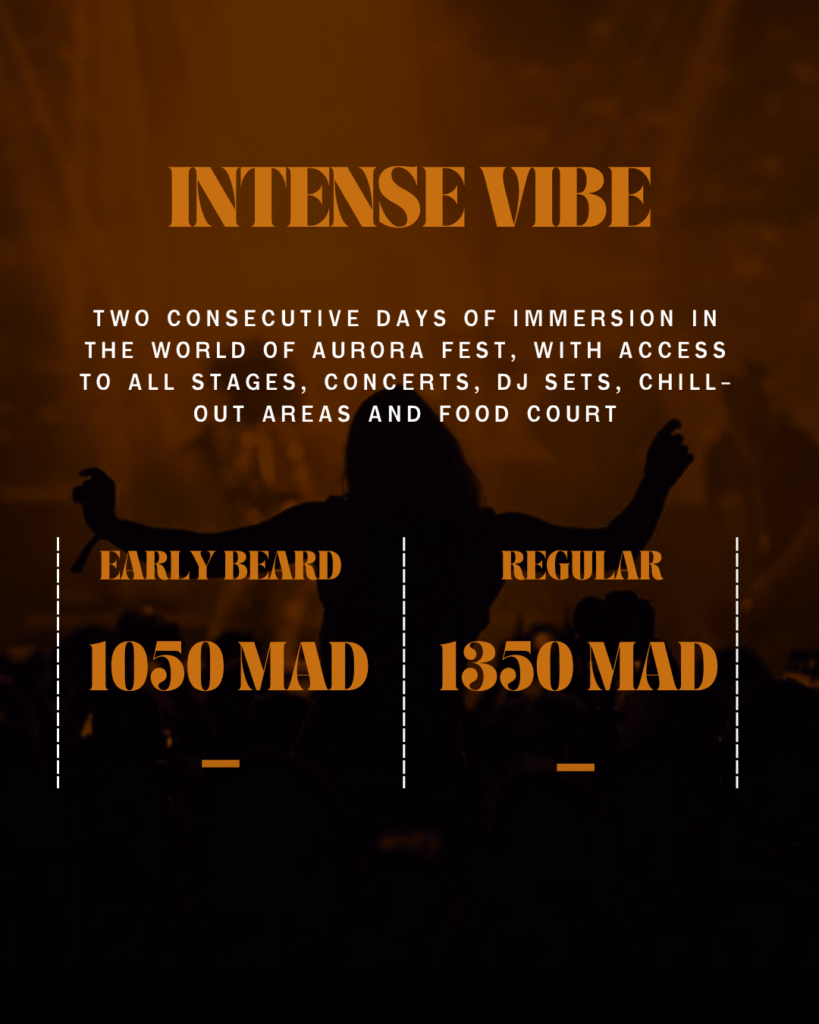 INTENSE VIBE

TWO CONSECUTIVE DAYS OF IMMERSION IN THE WORLD OF AURORA FEST, WITH ACCESS TO ALL STAGES, CONCERTS, DJ SETS, CHILL-OUT AREAS AND FOOD COURT

EARLY BEARD

1050 MAD

REGULAR

1350 MAD